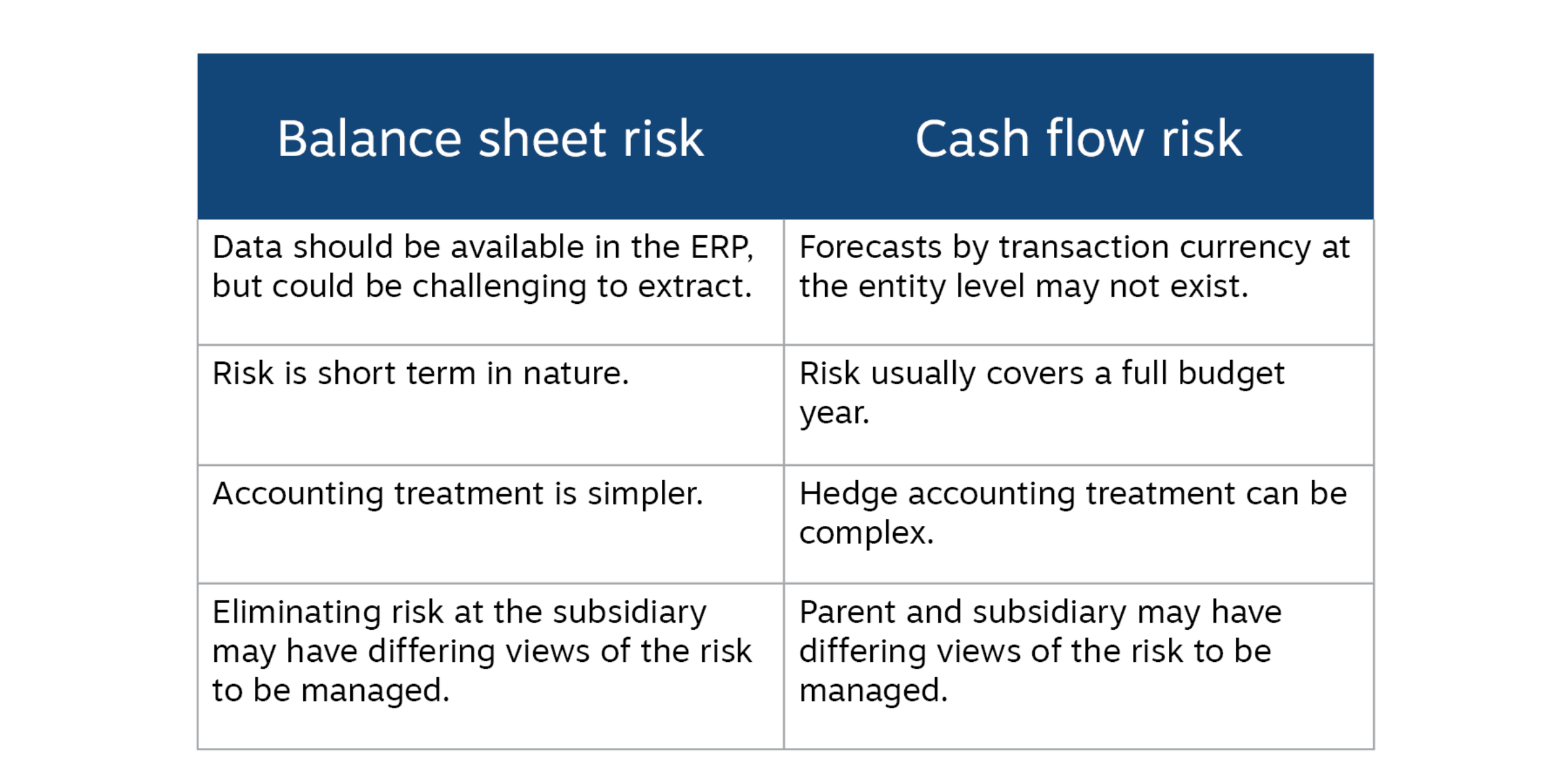 | Balance sheet risk | Cash flow risk |
|---|---|
| Data should be available in the ERP, but could be challenging to extract. | Forecasts by transaction currency at the entity level may not exist. |
| Risk is short term in nature. | Risk usually covers a full budget year. |
| Accounting treatment is simpler. | Hedge accounting treatment can be complex. |
| Eliminating risk at the subsidiary may have differing views of the risk to be managed. | Parent and subsidiary may have differing views of the risk to be managed. |